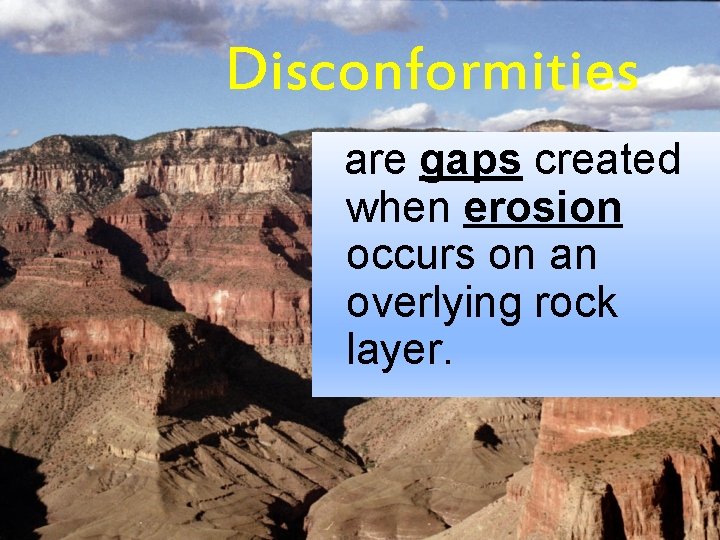 Disconformities

are gaps created when erosion occurs on an overlying rock layer.